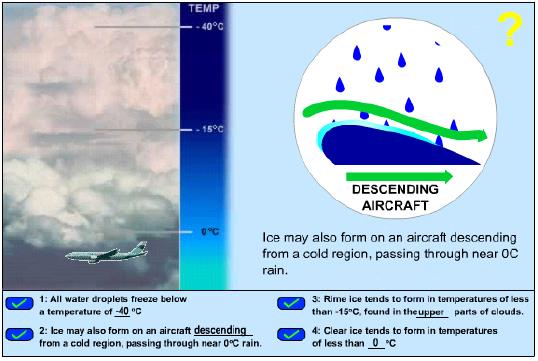 TEMP
- 40°C
- 15°C
0°C

?

DESCENDING AIRCRAFT

Ice may also form on an aircraft descending from a cold region, passing through near 0C rain.

1: All water droplets freeze below a temperature of -40 °C

2: Ice may also form on an aircraft descending from a cold region, passing through near 0°C rain.

3: Rime ice tends to form in temperatures of less than -15°C, found in the upper parts of clouds.

4: Clear ice tends to form in temperatures of less than 0 °C